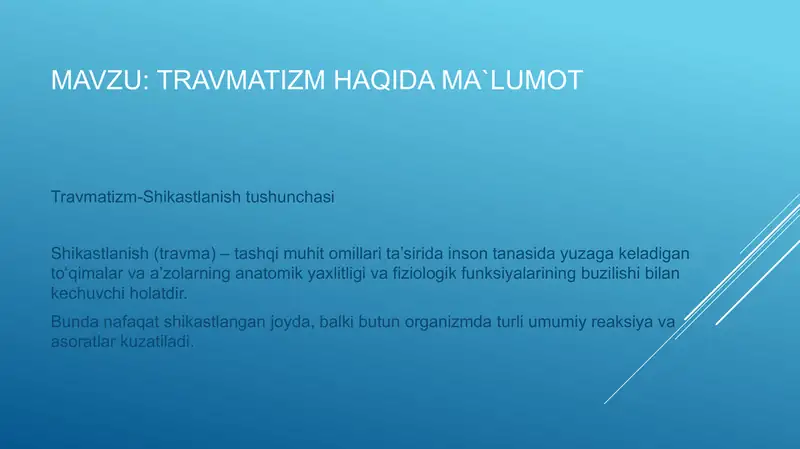 MAVZU: TRAVMATIZM HAQIDA MA`LUMOT

Travmatizm-Shikastlanish tushunchasi

Shikastlanish (travma) – tashqi muhit omillari ta'sirida inson tanasida yuzaga keladigan to'qimalar va a'zolarning anatomik yaxlitligi va fiziologik funksiyalarining buzilishi bilan kechuvchi holatdir.

Bunda nafaqat shikastlangan joyda, balki butun organizmda turli umumiy reaksiya va asoratlar kuzatiladi.